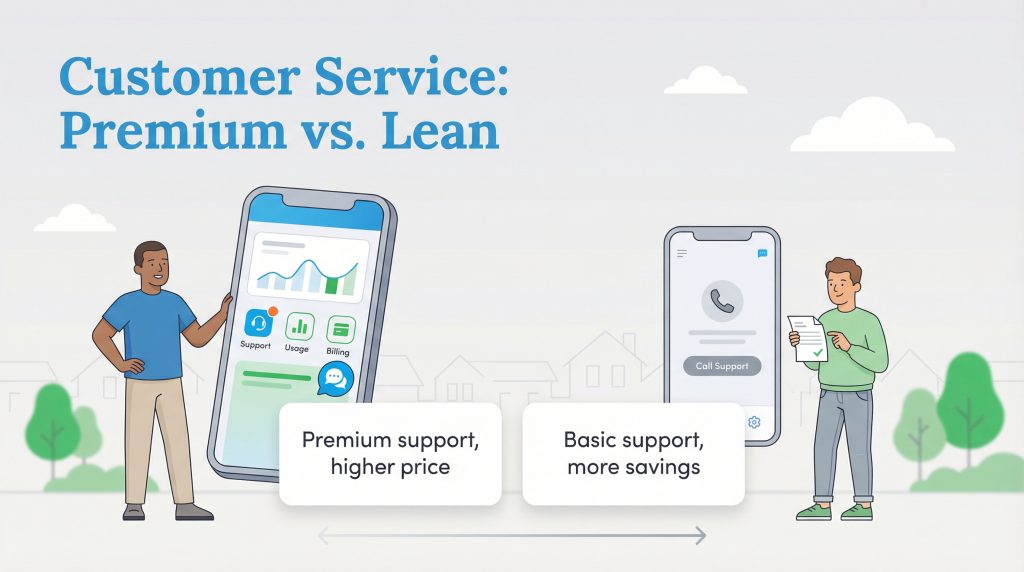 Customer Service: Premium vs. Lean

Support
Usage
Billing

Call Support

Premium support, higher price

Basic support, more savings